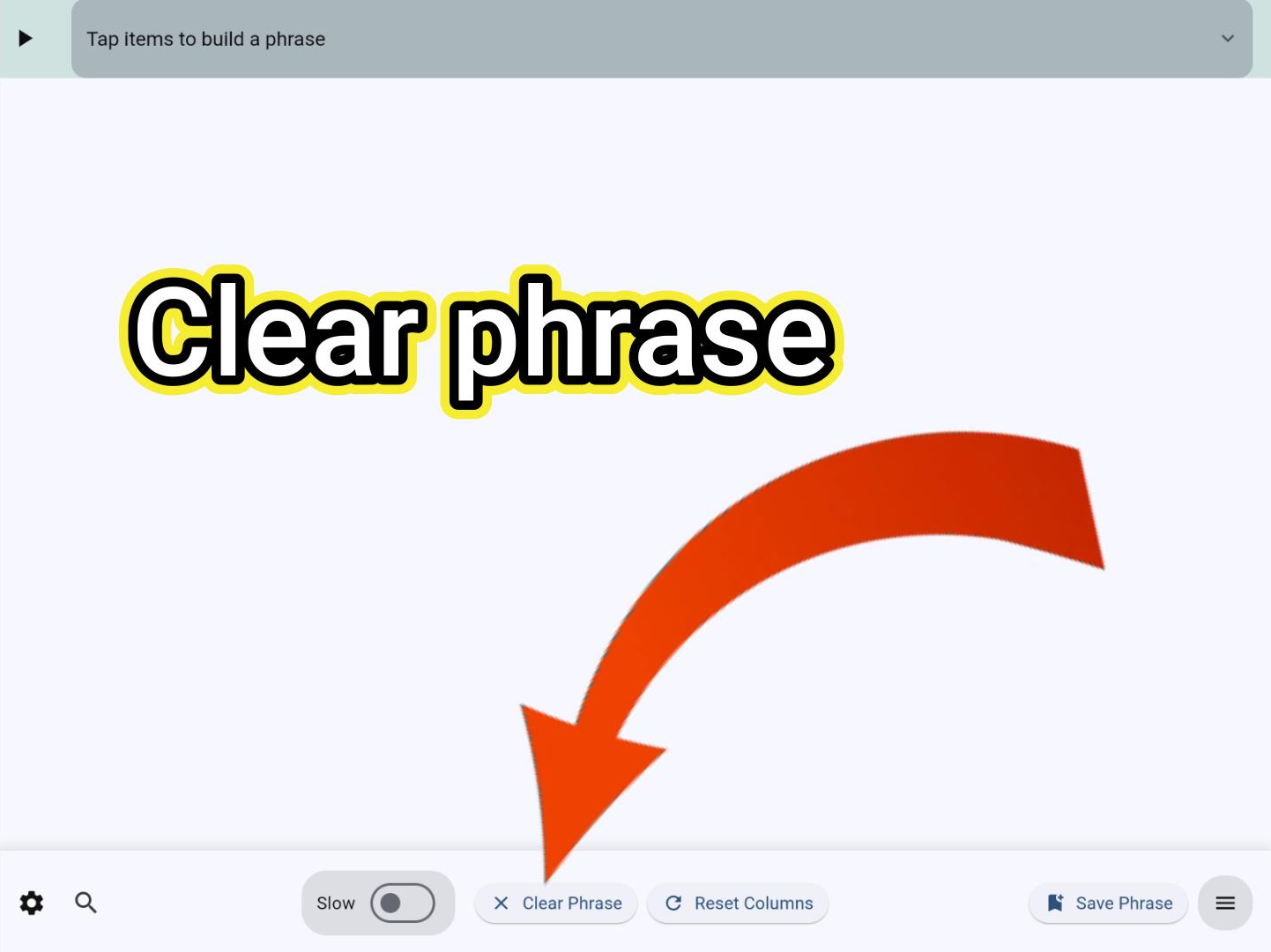 Tap items to build a phrase

Clear phrase

Slow

Clear Phrase

Reset Columns

Save Phrase